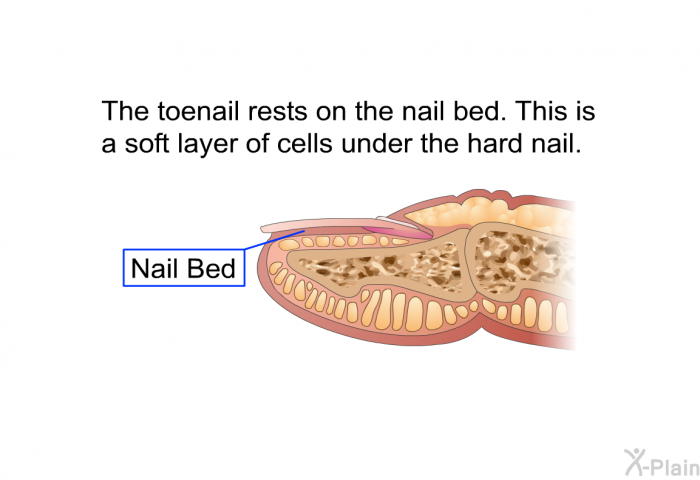 The toenail rests on the nail bed. This is a soft layer of cells under the hard nail.

Nail Bed

X-Plain